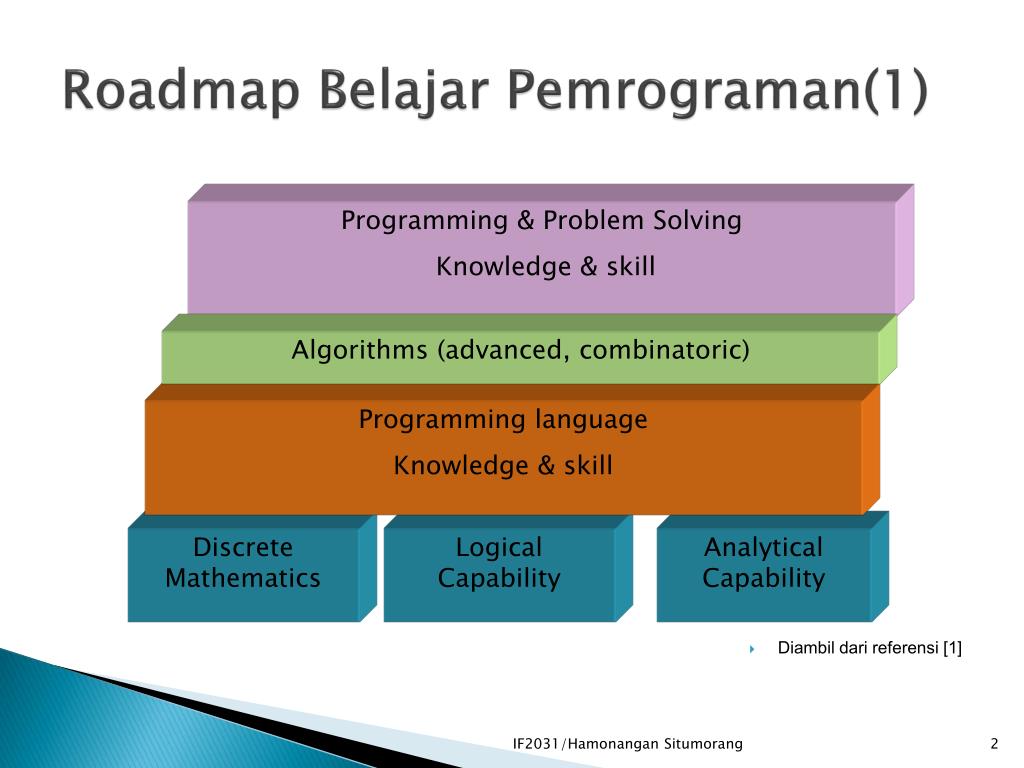 Roadmap Belajar Pemrograman(1)

Programming & Problem Solving

Knowledge & skill

Algorithms (advanced, combinatoric)

Programming language

Knowledge & skill

Discrete Mathematics

Logical Capability

Analytical Capability

Diambil dari referensi [1]

IF2031/Hamonangan Situmorang

2